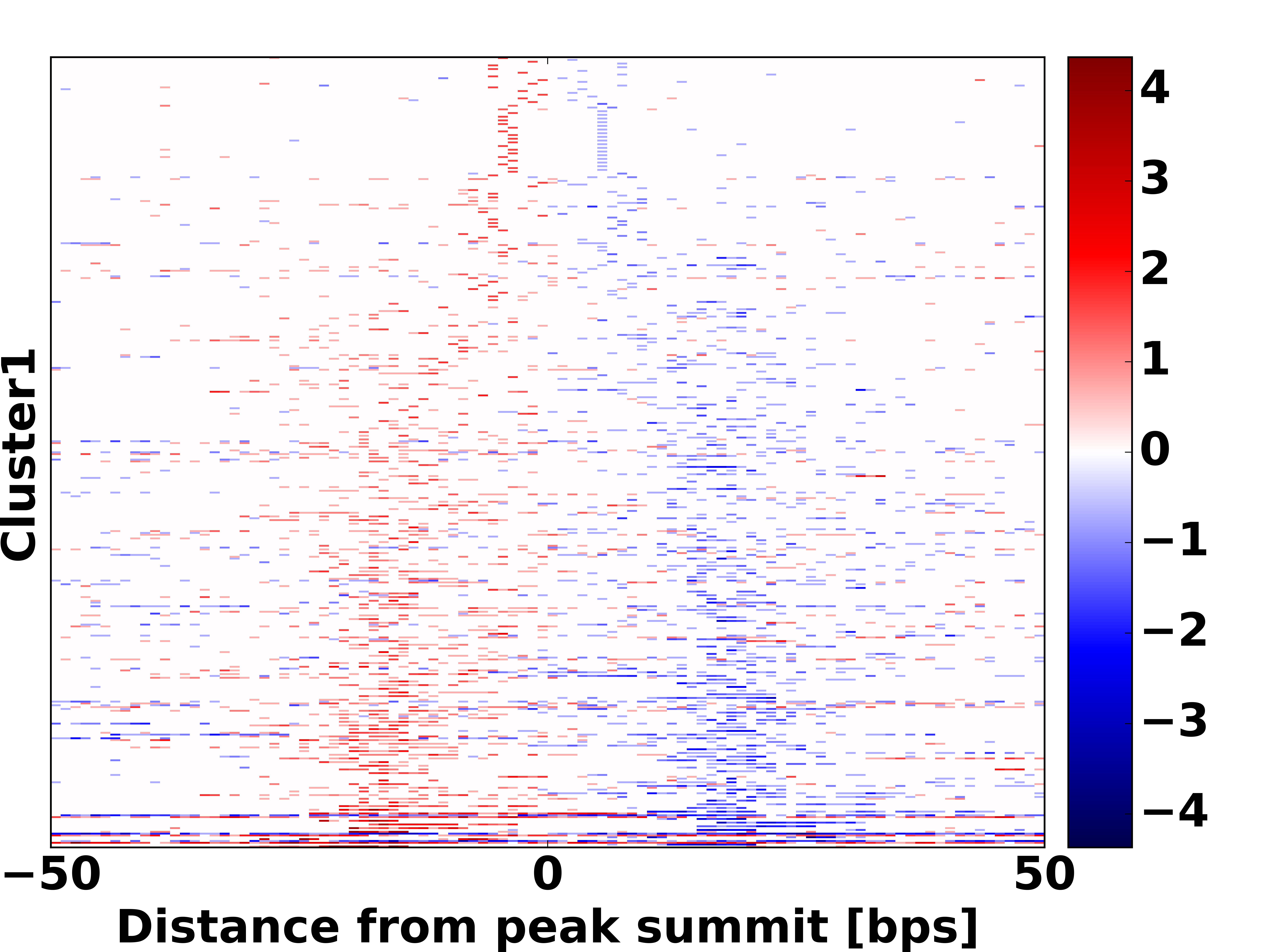 Cluster1

−50
0
50
Distance from peak summit [bps]

4
3
2
1
0
−1
−2
−3
−4